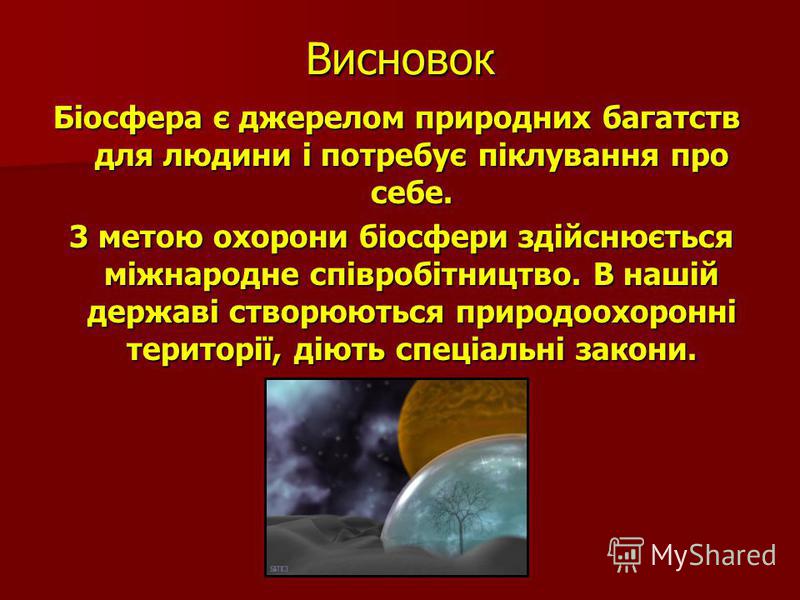 Висновок

Біосфера є джерелом природних багатств для людини і потребує піклування про себе.

З метою охорони біосфери здійснюється міжнародне співробітництво. В нашій державі створюються природоохоронні території, діють спеціальні закони.

MyShared